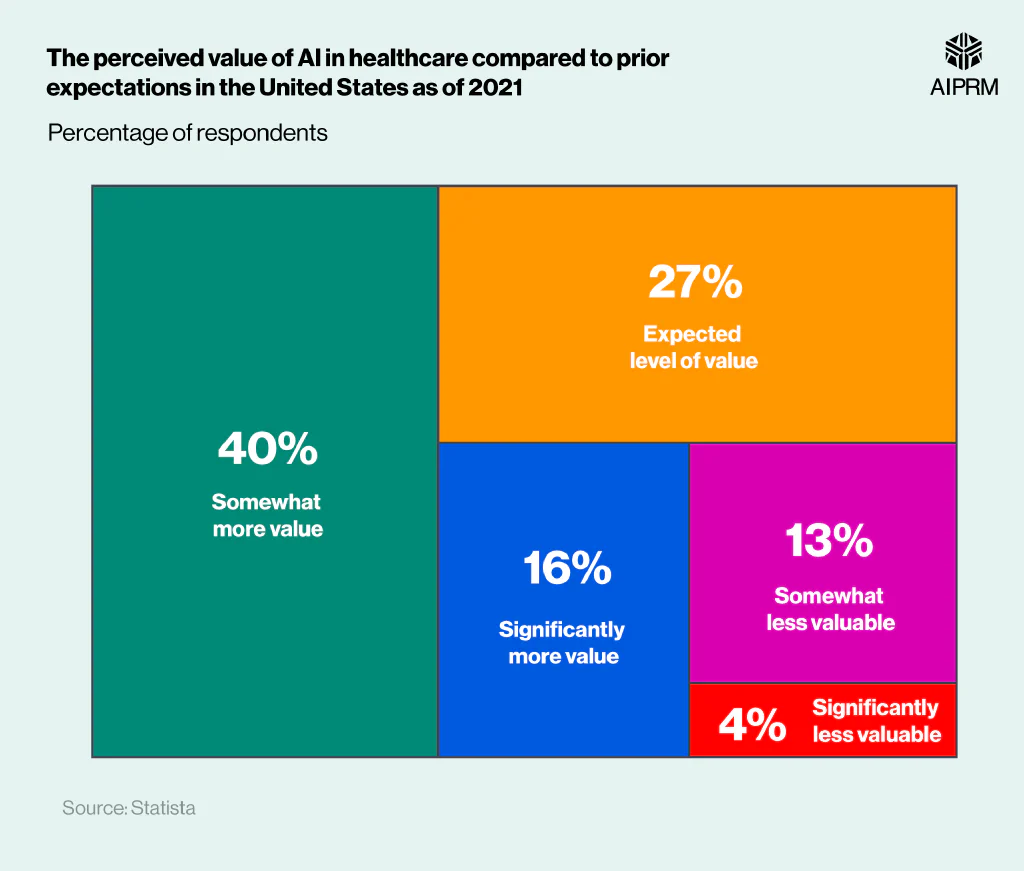 The perceived value of AI in healthcare compared to prior expectations in the United States as of 2021

AIPRM

Percentage of respondents

40%
Somewhat more value

27%
Expected level of value

16%
Significantly more value

13%
Somewhat less valuable

4%
Significantly less valuable

Source: Statista